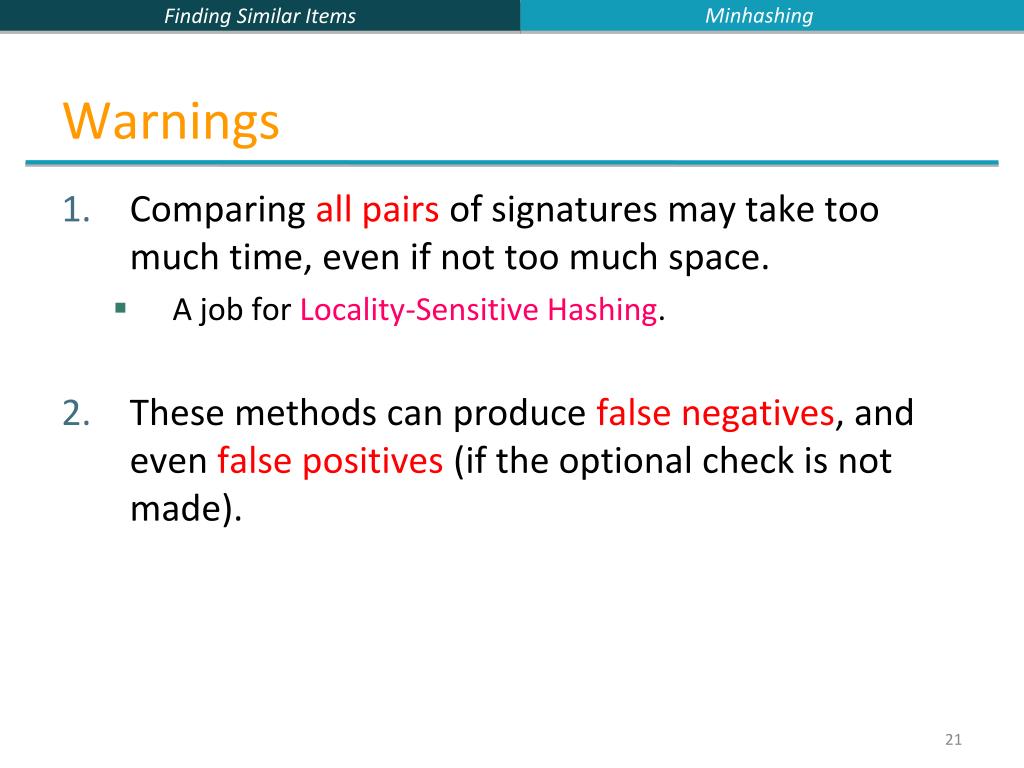 Finding Similar Items
Minhashing

Warnings

1. Comparing all pairs of signatures may take too much time, even if not too much space.
   ▪ A job for Locality-Sensitive Hashing.

2. These methods can produce false negatives, and even false positives (if the optional check is not made).

21